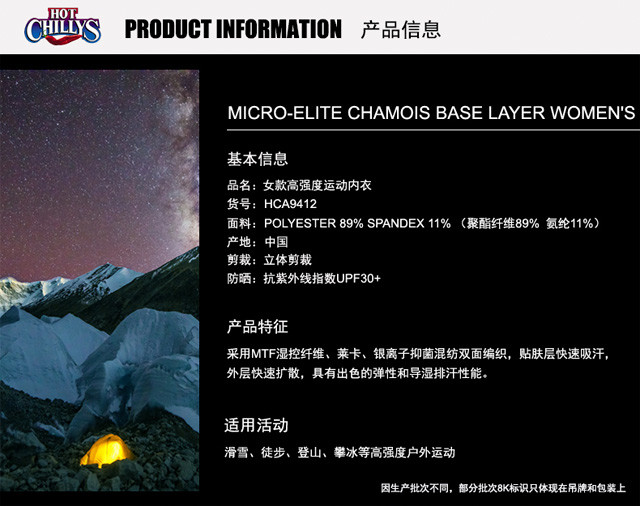 HOT CHILLYS

PRODUCT INFORMATION 产品信息

MICRO-ELITE CHAMOIS BASE LAYER WOMEN'S

基本信息

品名：女款高强度运动内衣
货号：HCA9412
面料：POLYESTER 89% SPANDEX 11% （聚酯纤维89% 氨纶11%）
产地：中国
剪裁：立体剪裁
防晒：抗紫外线指数UPF30+

产品特征

采用MTF湿控纤维、莱卡、银离子抑菌混纺双面编织，贴肤层快速吸汗，外层快速扩散，具有出色的弹性和导湿排汗性能。

适用活动

滑雪、徒步、登山、攀冰等高强度户外运动

因生产批次不同，部分批次8K标识只体现在吊牌和包装上